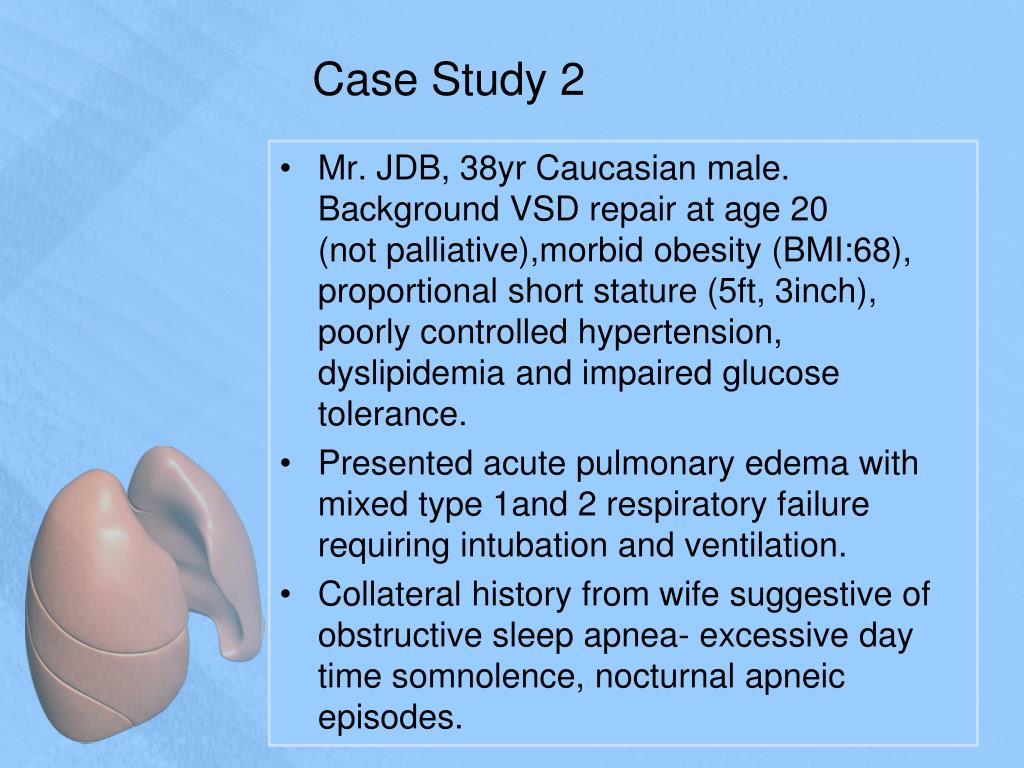 Case Study 2

• Mr. JDB, 38yr Caucasian male. Background VSD repair at age 20 (not palliative),morbid obesity (BMI:68), proportional short stature (5ft, 3inch), poorly controlled hypertension, dyslipidemia and impaired glucose tolerance.

• Presented acute pulmonary edema with mixed type 1and 2 respiratory failure requiring intubation and ventilation.

• Collateral history from wife suggestive of obstructive sleep apnea- excessive day time somnolence, nocturnal apneic episodes.